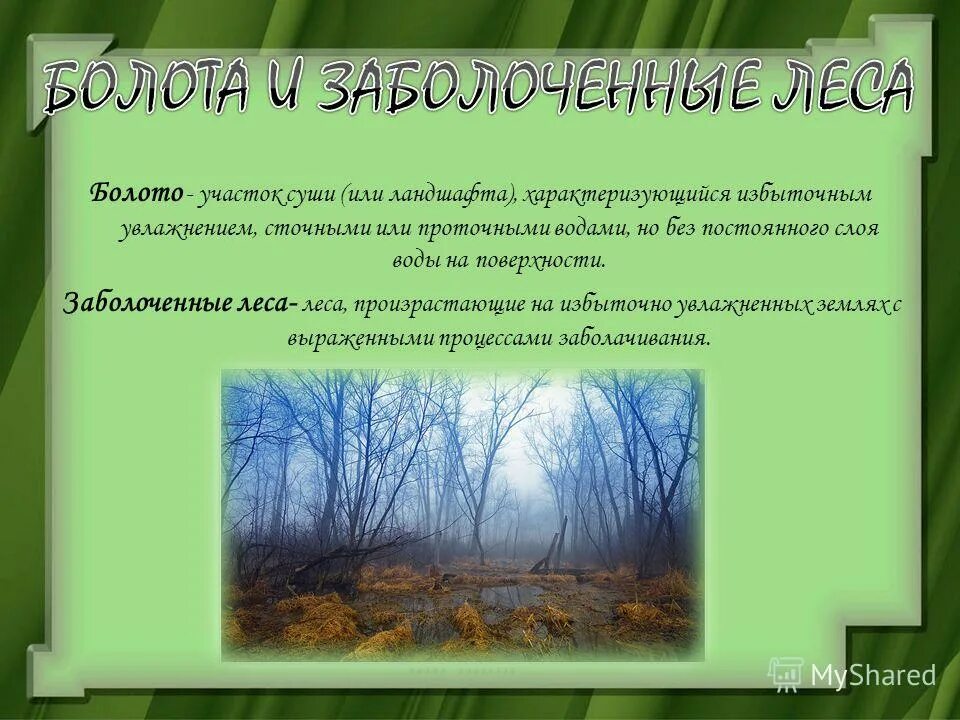 БОЛОТА И ЗАБОЛОЧЕННЫЕ ЛЕСА

Болото - участок суши (или ландшафта), характеризующийся избыточным увлажнением, сточными или проточными водами, но без постоянного слоя воды на поверхности.

Заболоченные леса- леса, произрастающие на избыточно увлажненных землях с выраженными процессами заболачивания.

MyShared